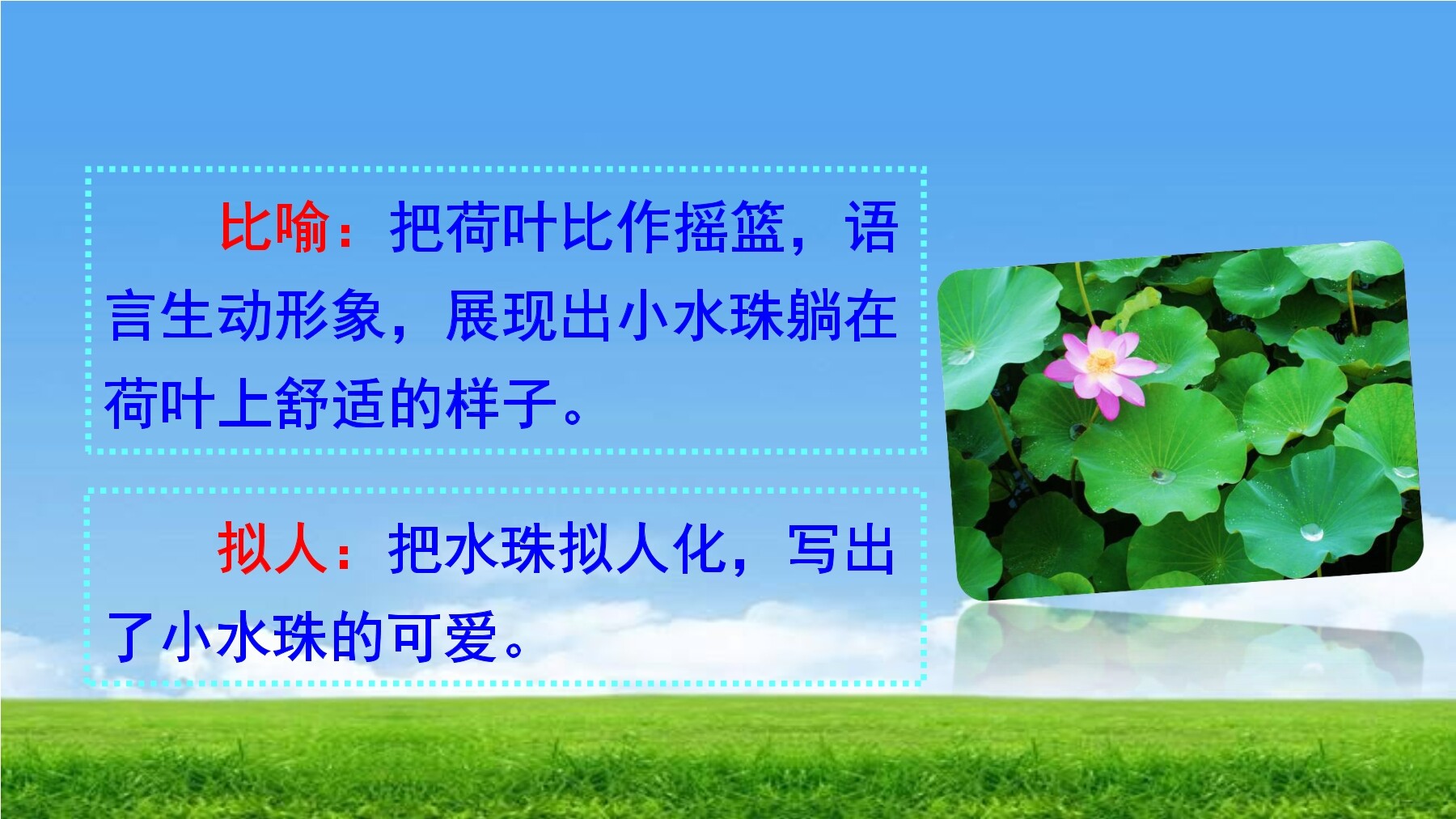 比喻：把荷叶比作摇篮，语言生动形象，展现出小水珠躺在荷叶上舒适的样子。

拟人：把水珠拟人化，写出了小水珠的可爱。